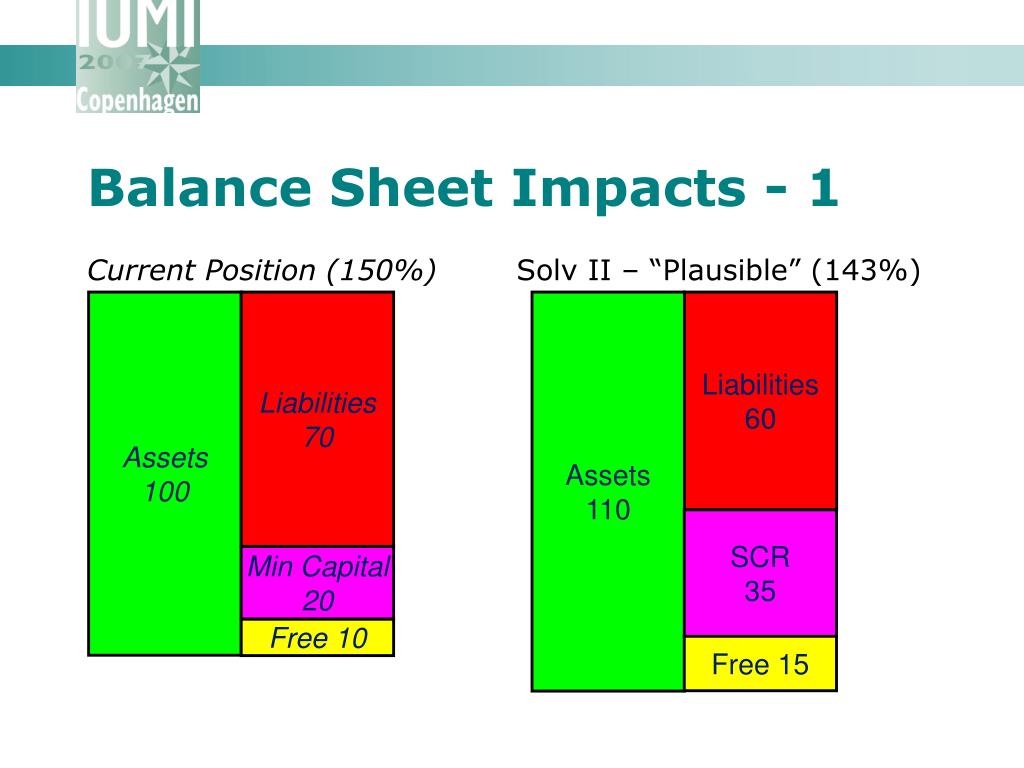 IUMI
2007
Copenhagen

Balance Sheet Impacts - 1

Current Position (150%)

Assets
100

Liabilities
70

Min Capital
20

Free 10

Solv II – “Plausible” (143%)

Assets
110

Liabilities
60

SCR
35

Free 15